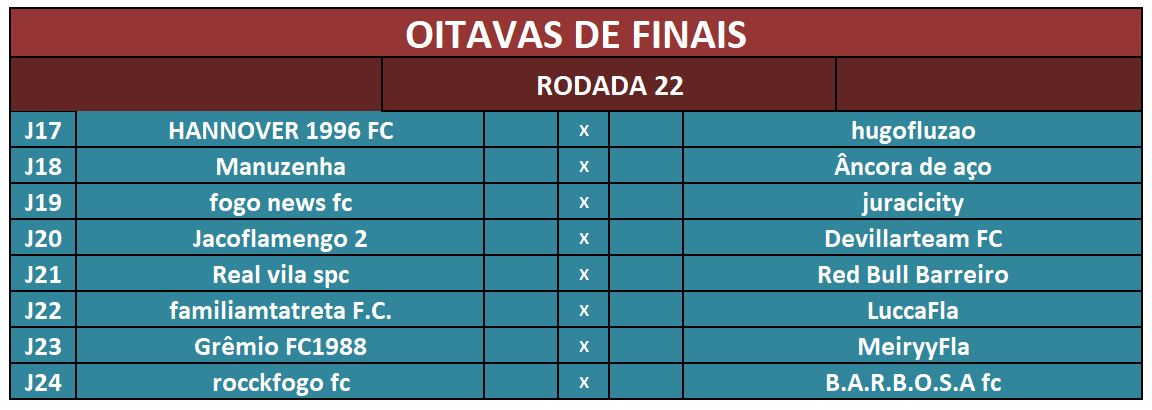 OITAVAS DE FINAIS

RODADA 22

| | | | | | |
|---|---|---|---|---|---|
| J17 | HANNOVER 1996 FC | | x | | hugofluzao |
| J18 | Manuzenha | | x | | Âncora de aço |
| J19 | fogo news fc | | x | | juracicity |
| J20 | Jacoflamengo 2 | | x | | Devillarteam FC |
| J21 | Real vila spc | | x | | Red Bull Barreiro |
| J22 | familiamtatreta F.C. | | x | | LuccaFla |
| J23 | Grêmio FC1988 | | x | | MeiryyFla |
| J24 | rocckfogo fc | | x | | B.A.R.B.O.S.A fc |